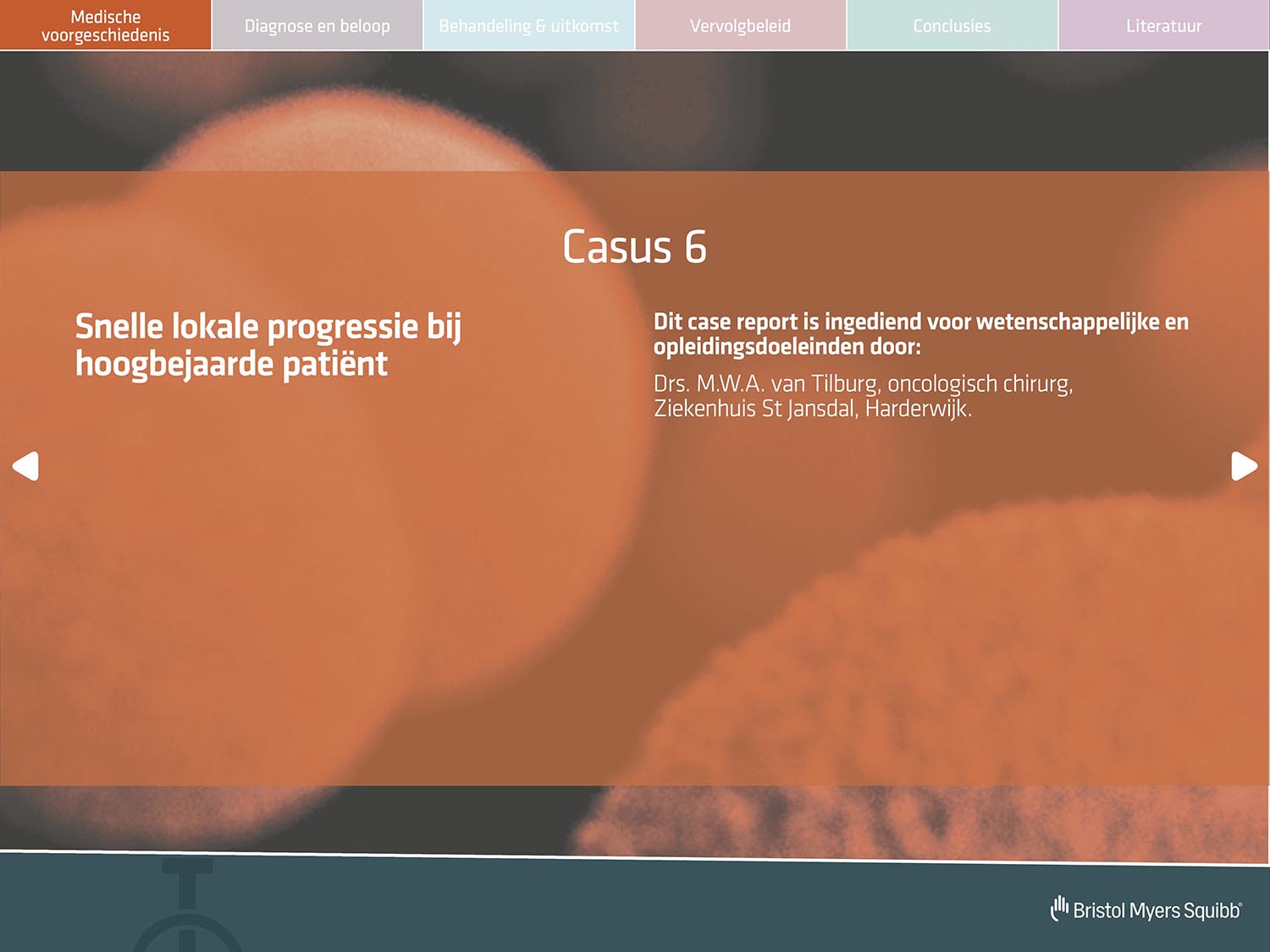 Medische voorgeschiedenis

Diagnose en beloop

Behandeling & uitkomst

Vervolgbeleid

Conclusies

Literatuur

Casus 6

Snelle lokale progressie bij hoogbejaarde patiënt

Dit case report is ingediend voor wetenschappelijke en opleidingsdoeleinden door:

Drs. M.W.A. van Tilburg, oncologisch chirurg, Ziekenhuis St Jansdal, Harderwijk.

Bristol Myers Squibb